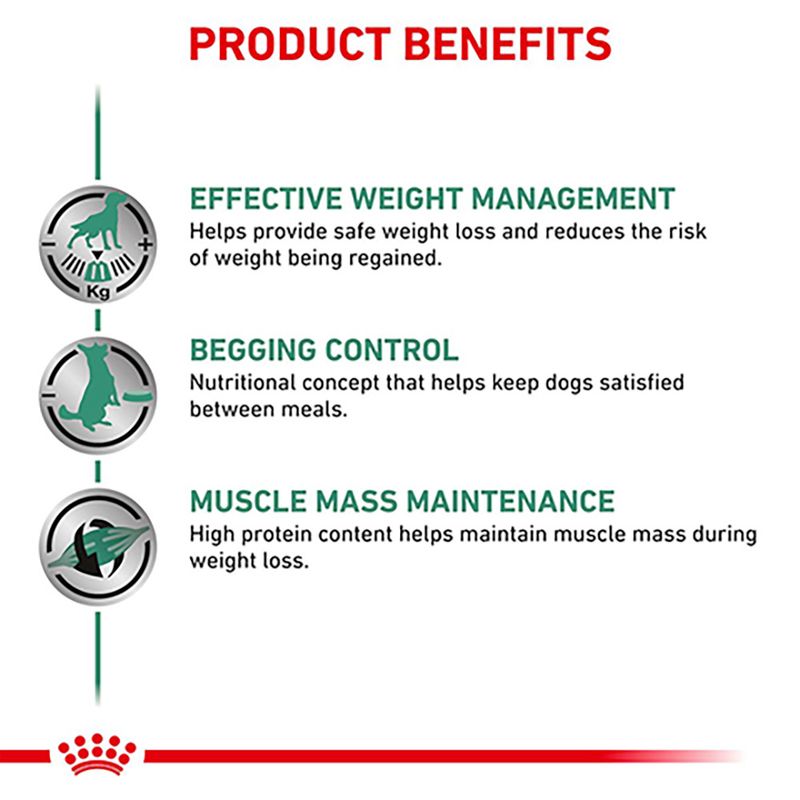 PRODUCT BENEFITS

Kg

EFFECTIVE WEIGHT MANAGEMENT
Helps provide safe weight loss and reduces the risk of weight being regained.

BEGGING CONTROL
Nutritional concept that helps keep dogs satisfied between meals.

MUSCLE MASS MAINTENANCE
High protein content helps maintain muscle mass during weight loss.